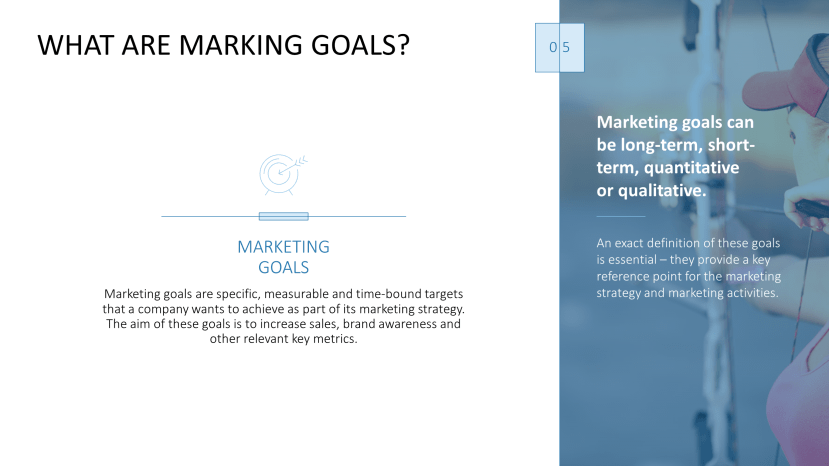 WHAT ARE MARKING GOALS?

05

MARKETING GOALS

Marketing goals are specific, measurable and time-bound targets that a company wants to achieve as part of its marketing strategy. The aim of these goals is to increase sales, brand awareness and other relevant key metrics.

Marketing goals can be long-term, short-term, quantitative or qualitative.

An exact definition of these goals is essential – they provide a key reference point for the marketing strategy and marketing activities.